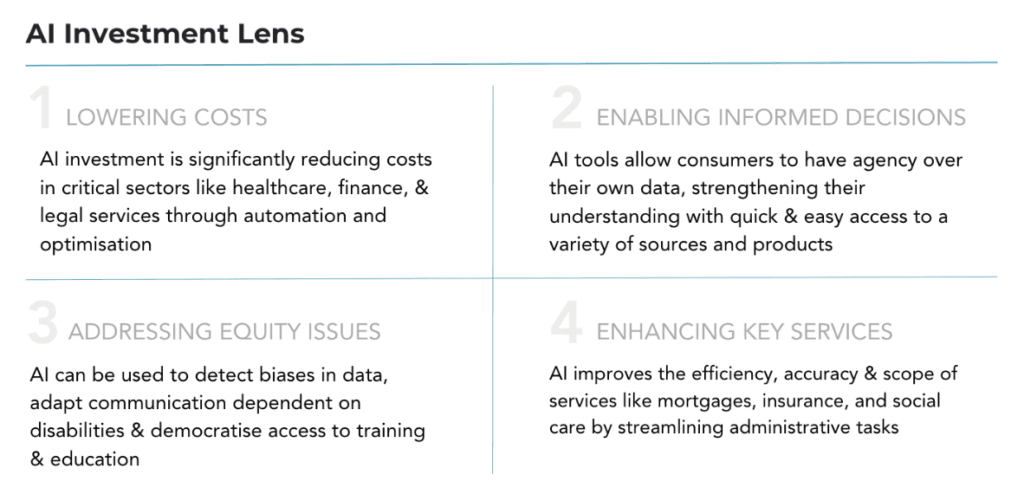 AI Investment Lens

1 LOWERING COSTS

AI investment is significantly reducing costs in critical sectors like healthcare, finance, & legal services through automation and optimisation

2 ENABLING INFORMED DECISIONS

AI tools allow consumers to have agency over their own data, strengthening their understanding with quick & easy access to a variety of sources and products

3 ADDRESSING EQUITY ISSUES

AI can be used to detect biases in data, adapt communication dependent on disabilities & democratise access to training & education

4 ENHANCING KEY SERVICES

AI improves the efficiency, accuracy & scope of services like mortgages, insurance, and social care by streamlining administrative tasks